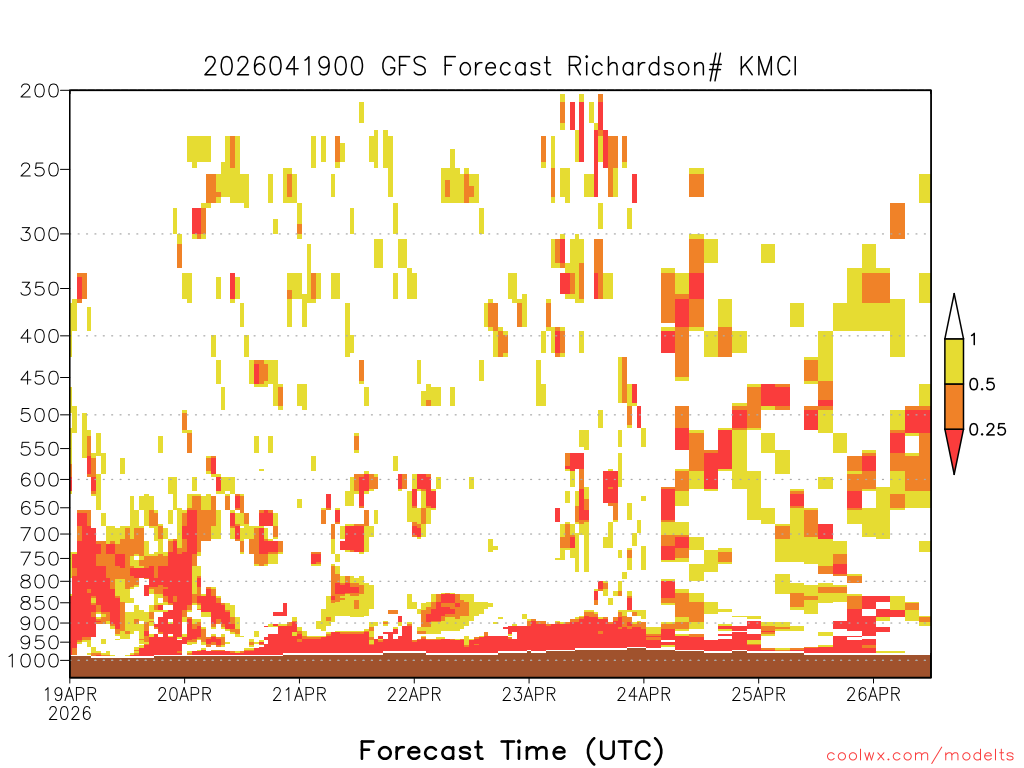 2026041900 GFS Forecast Richardson# KMCI

200
250
300
350
400
450
500
550
600
650
700
750
800
850
900
950
1000

1
0.5
0.25

19APR 2026
20APR
21APR
22APR
23APR
24APR
25APR
26APR

Forecast Time (UTC)

coolwx.com/modelts